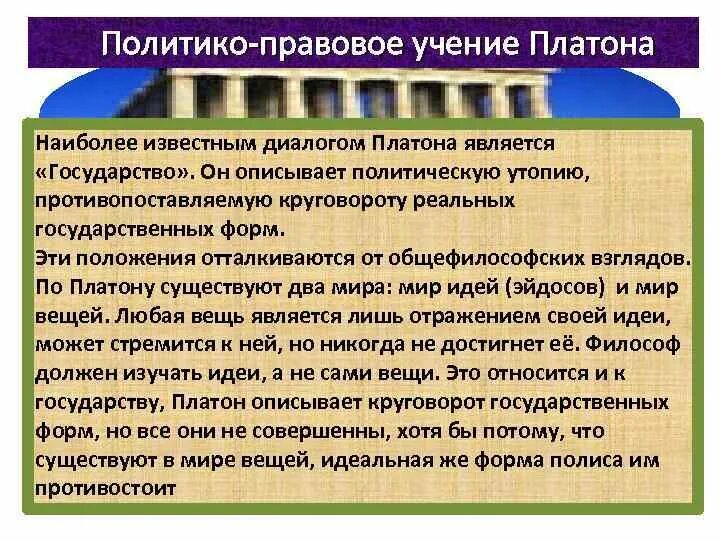 Политико-правовое учение Платона

Наиболее известным диалогом Платона является «Государство». Он описывает политическую утопию, противопоставляемую круговороту реальных государственных форм.
Эти положения отталкиваются от общефилософских взглядов. По Платону существуют два мира: мир идей (эйдосов) и мир вещей. Любая вещь является лишь отражением своей идеи, может стремится к ней, но никогда не достигнет её. Философ должен изучать идеи, а не сами вещи. Это относится и к государству, Платон описывает круговорот государственных форм, но все они не совершенны, хотя бы потому, что существуют в мире вещей, идеальная же форма полиса им противостоит